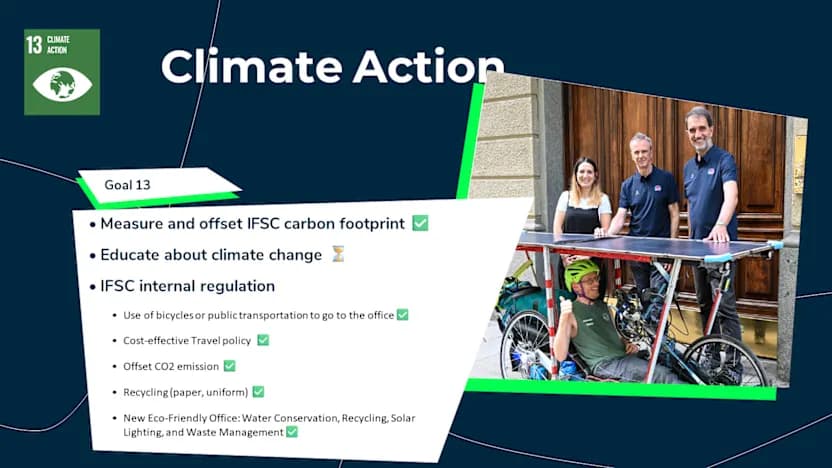 13 CLIMATE ACTION

Climate Action

Goal 13

• Measure and offset IFSC carbon footprint ✅
• Educate about climate change ⏳
• IFSC internal regulation
  • Use of bicycles or public transportation to go to the office ✅
  • Cost-effective Travel policy ✅
  • Offset CO2 emission ✅
  • Recycling (paper, uniform) ✅
  • New Eco-Friendly Office: Water Conservation, Recycling, Solar Lighting, and Waste Management ✅